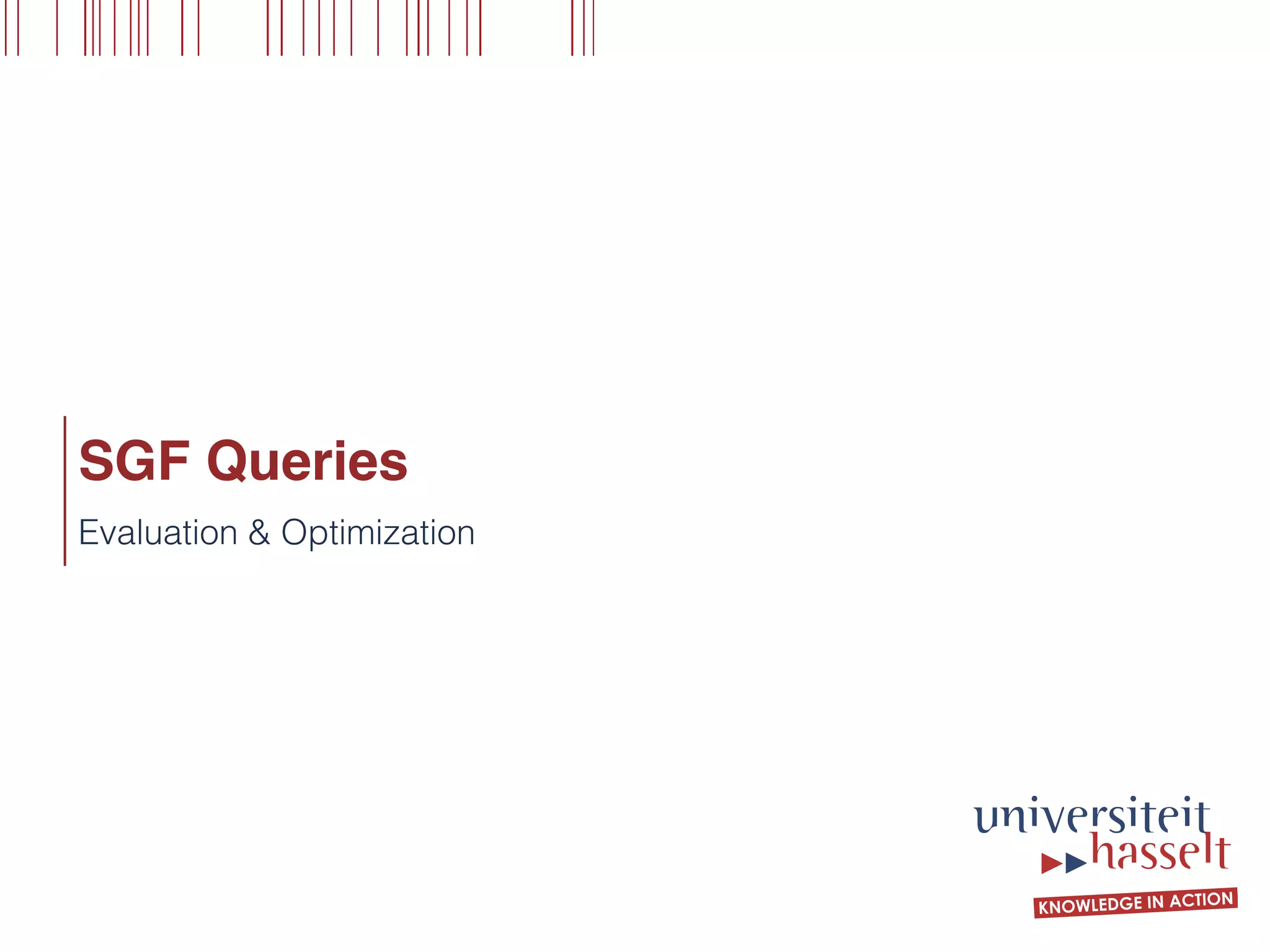 SGF Queries

Evaluation & Optimization

universiteit
hasselt
KNOWLEDGE IN ACTION